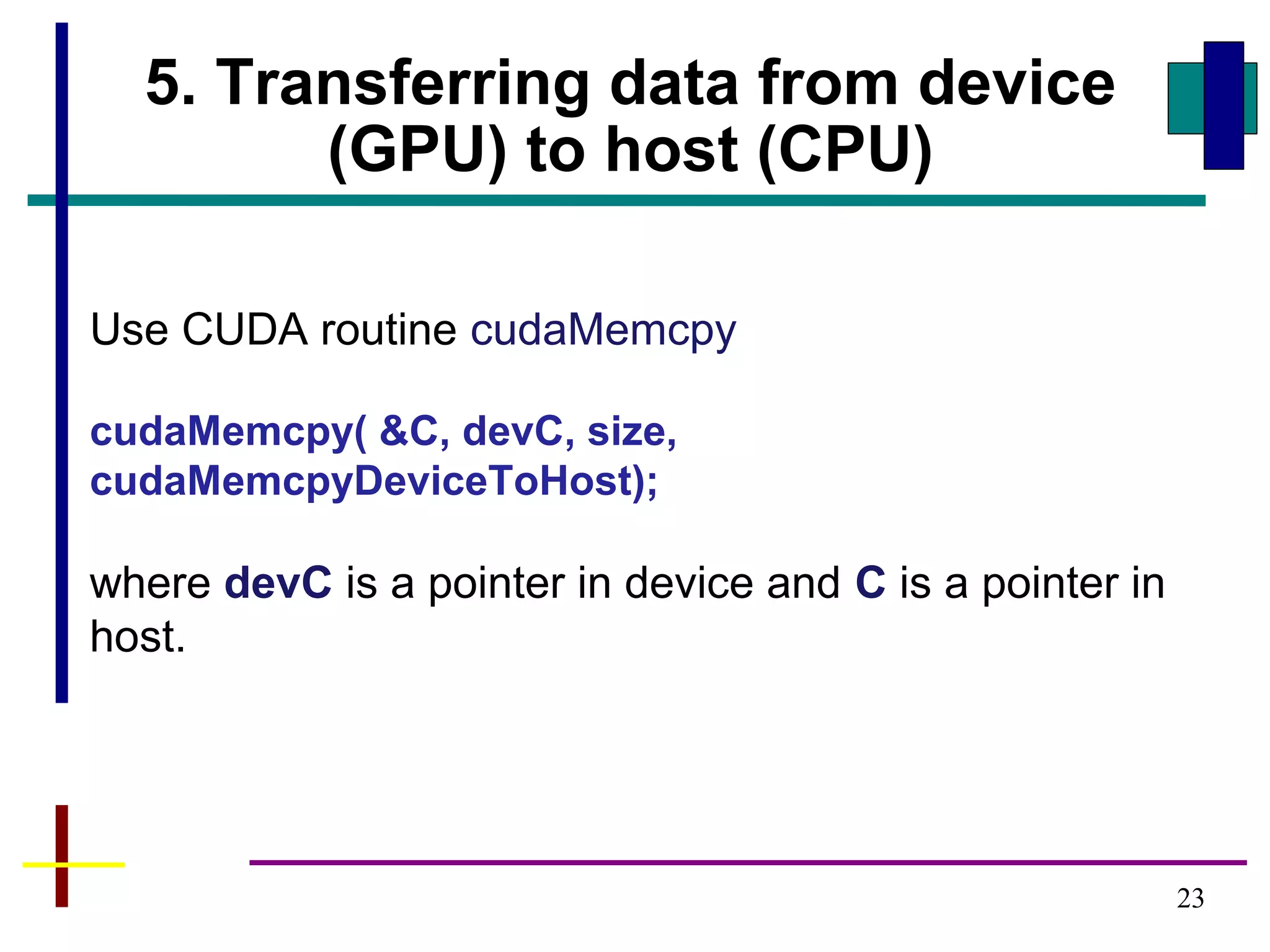 5. Transferring data from device (GPU) to host (CPU)

Use CUDA routine cudaMemcpy

cudaMemcpy( &C, devC, size, cudaMemcpyDeviceToHost);

where devC is a pointer in device and C is a pointer in host.

23